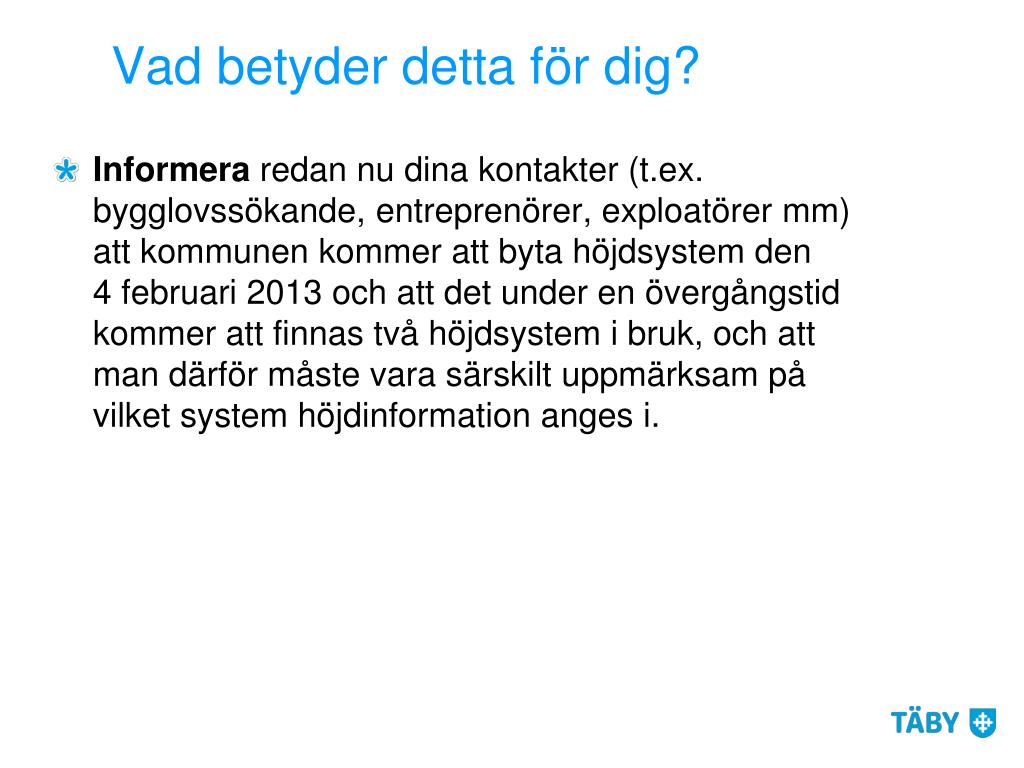 Vad betyder detta för dig?

Informera redan nu dina kontakter (t.ex. bygglovssökande, entreprenörer, exploatörer mm) att kommunen kommer att byta höjdsystem den 4 februari 2013 och att det under en övergångstid kommer att finnas två höjdsystem i bruk, och att man därför måste vara särskilt uppmärksam på vilket system höjdinformation anges i.

TÄBY